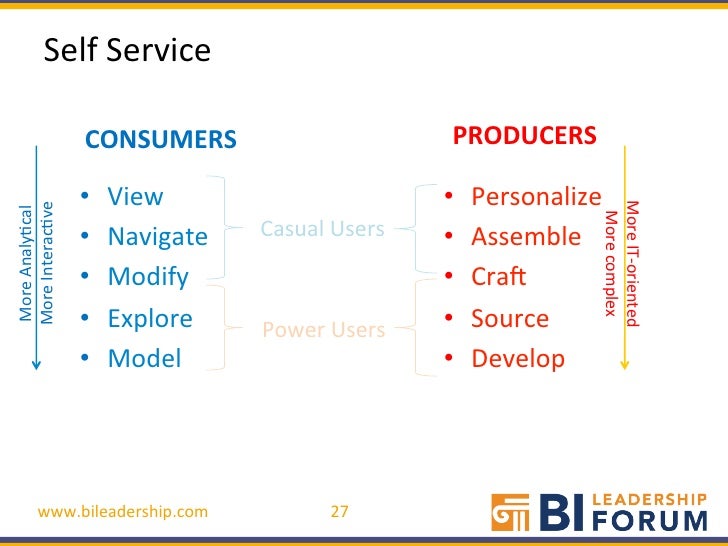 Self Service

CONSUMERS

More Analytical
More Interactive

- View
- Navigate
- Modify
- Explore
- Model

Casual Users

Power Users

PRODUCERS

- Personalize
- Assemble
- Craft
- Source
- Develop

More IT-oriented
More complex

www.bileadership.com

27

BI LEADERSHIP FORUM